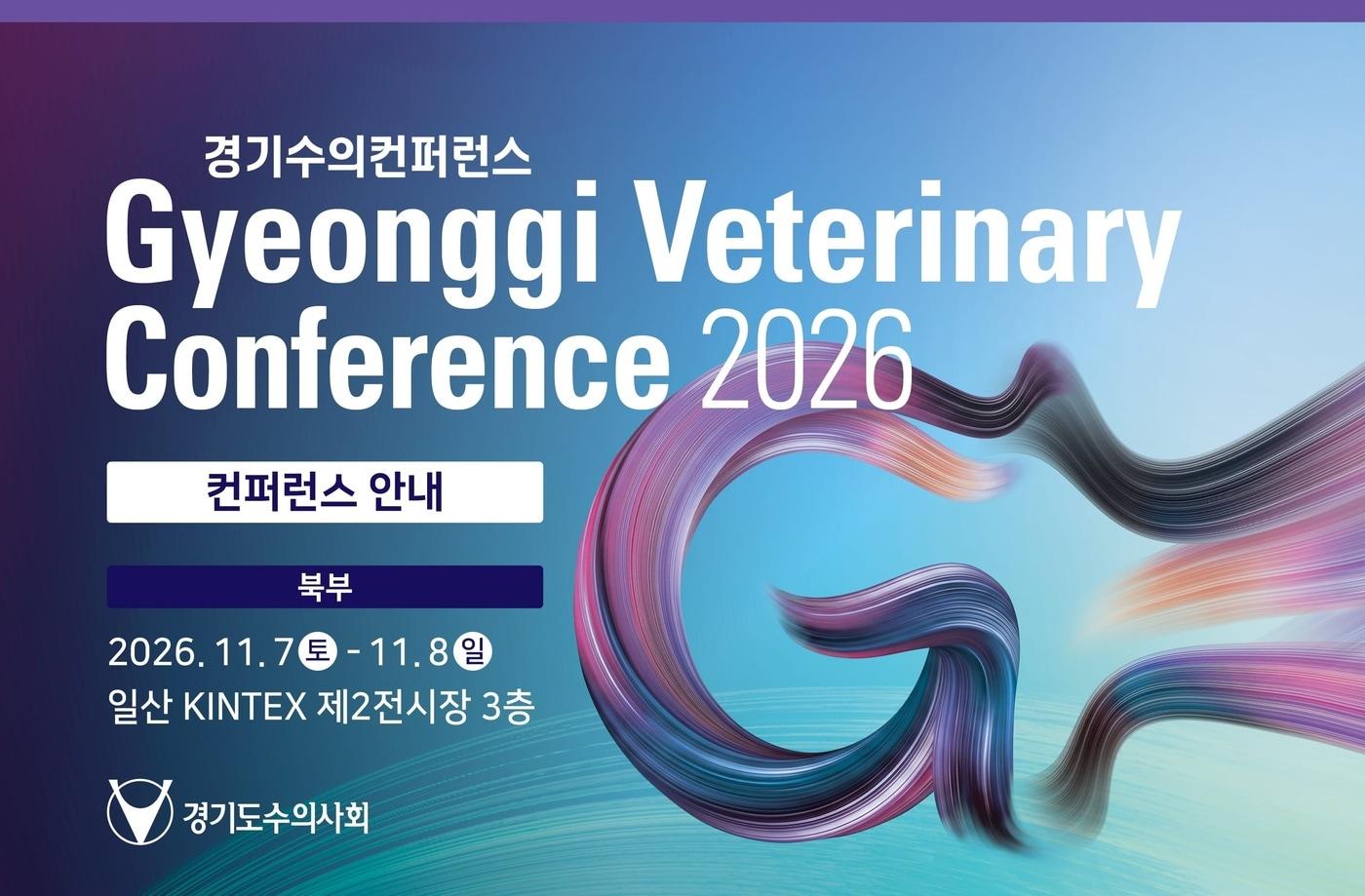 경기수의컨퍼런스
Gyeonggi Veterinary Conference 2026

컨퍼런스 안내

북부

2026. 11. 7 토 - 11. 8 일
일산 KINTEX 제2전시장 3층

경기도수의사회